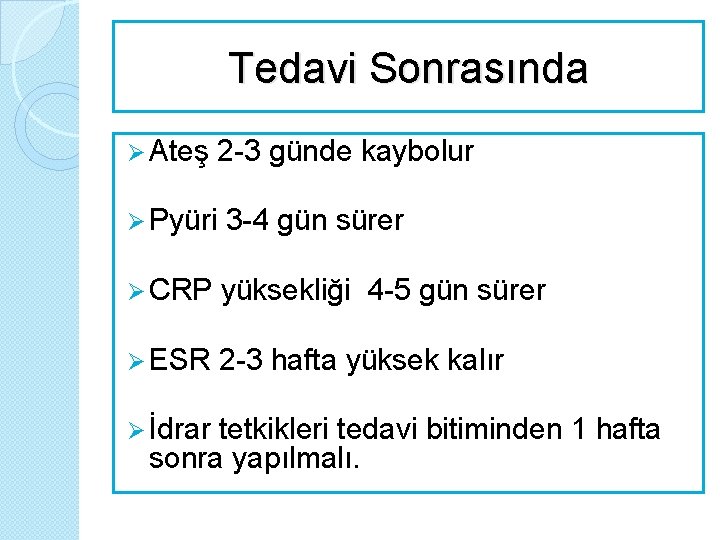 Tedavi Sonrasında

➢ Ateş 2-3 günde kaybolur

➢ Pyüri 3-4 gün sürer

➢ CRP yüksekliği 4-5 gün sürer

➢ ESR 2-3 hafta yüksek kalır

➢ İdrar tetkikleri tedavi bitiminden 1 hafta sonra yapılmalı.